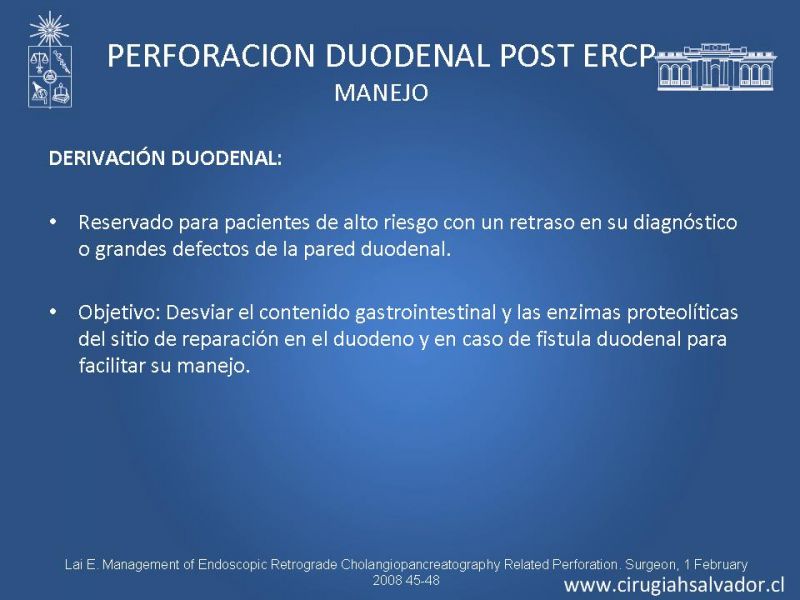 PERFORACION DUODENAL POST ERCP
MANEJO

DERIVACIÓN DUODENAL:

• Reservado para pacientes de alto riesgo con un retraso en su diagnóstico o grandes defectos de la pared duodenal.

• Objetivo: Desviar el contenido gastrointestinal y las enzimas proteolíticas del sitio de reparación en el duodeno y en caso de fistula duodenal para facilitar su manejo.

Lai E. Management of Endoscopic Retrograde Cholangiopancreatography Related Perforation. Surgeon, 1 February 2008 45-48

www.cirugiahsalvador.cl